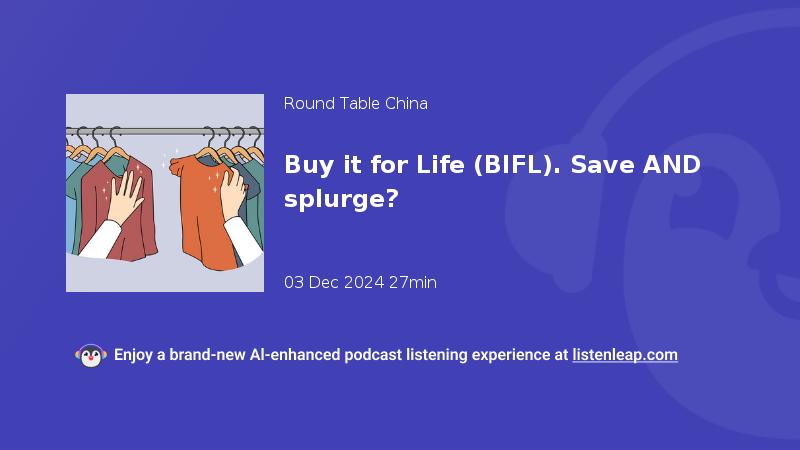 Round Table China

Buy it for Life (BIFL). Save AND splurge?

03 Dec 2024 27min

Enjoy a brand-new AI-enhanced podcast listening experience at listenleap.com